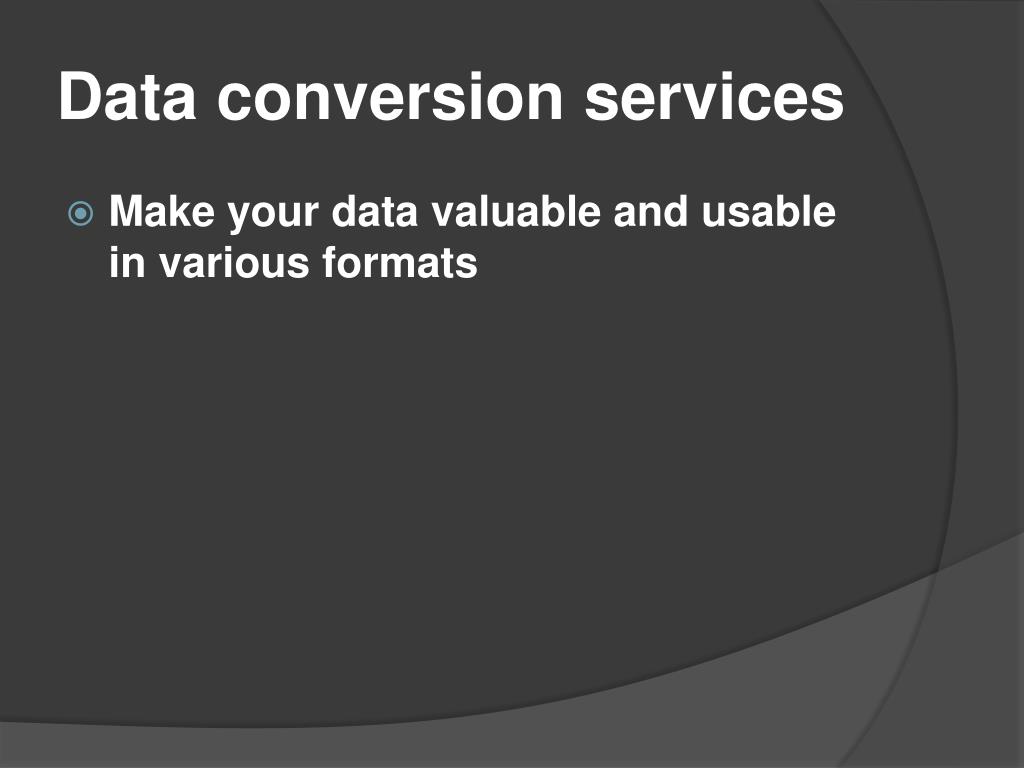 Data conversion services

Make your data valuable and usable in various formats